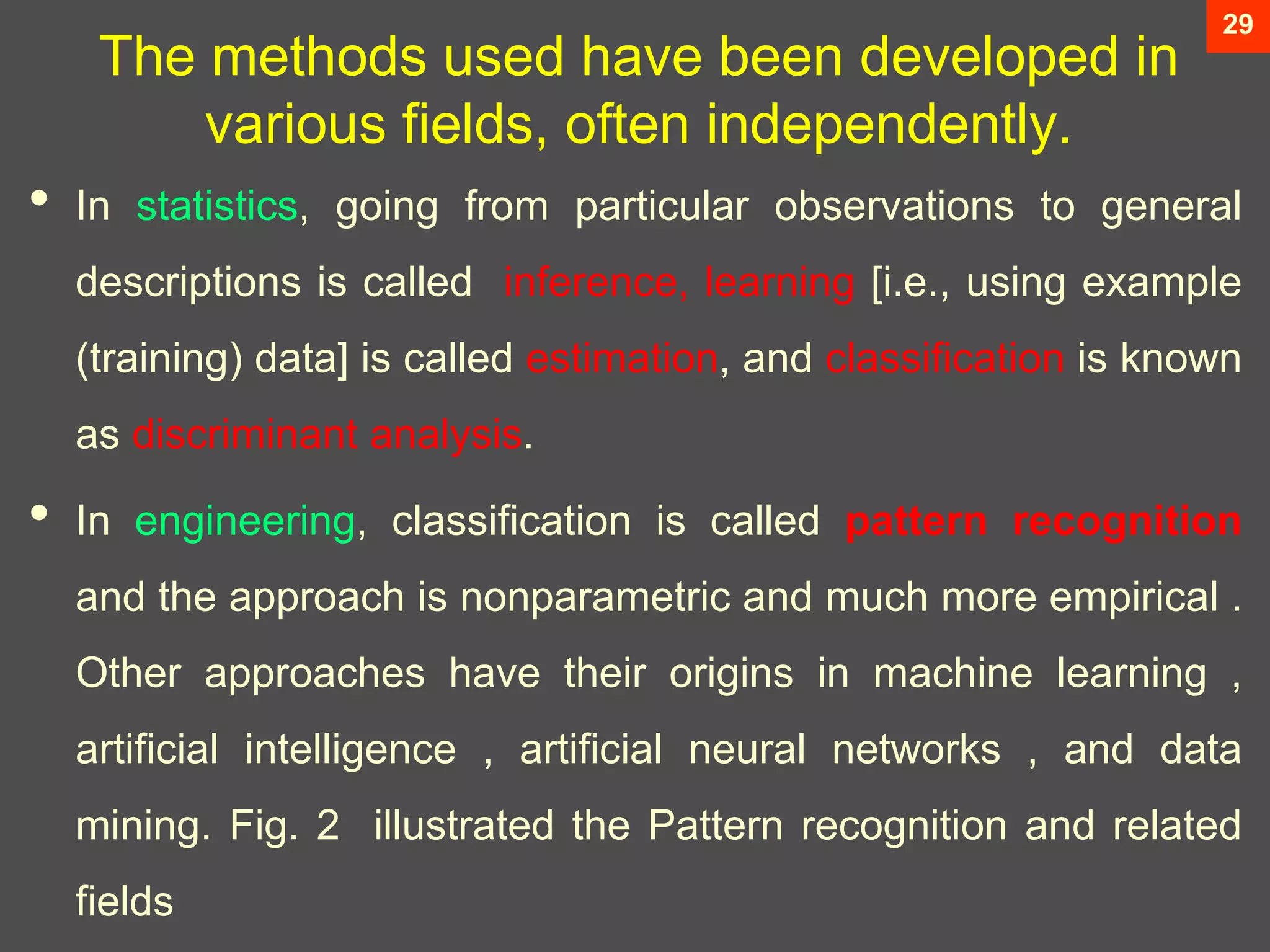 29

The methods used have been developed in various fields, often independently.

• In statistics, going from particular observations to general descriptions is called inference, learning [i.e., using example (training) data] is called estimation, and classification is known as discriminant analysis.

• In engineering, classification is called pattern recognition and the approach is nonparametric and much more empirical . Other approaches have their origins in machine learning , artificial intelligence , artificial neural networks , and data mining. Fig. 2 illustrated the Pattern recognition and related fields